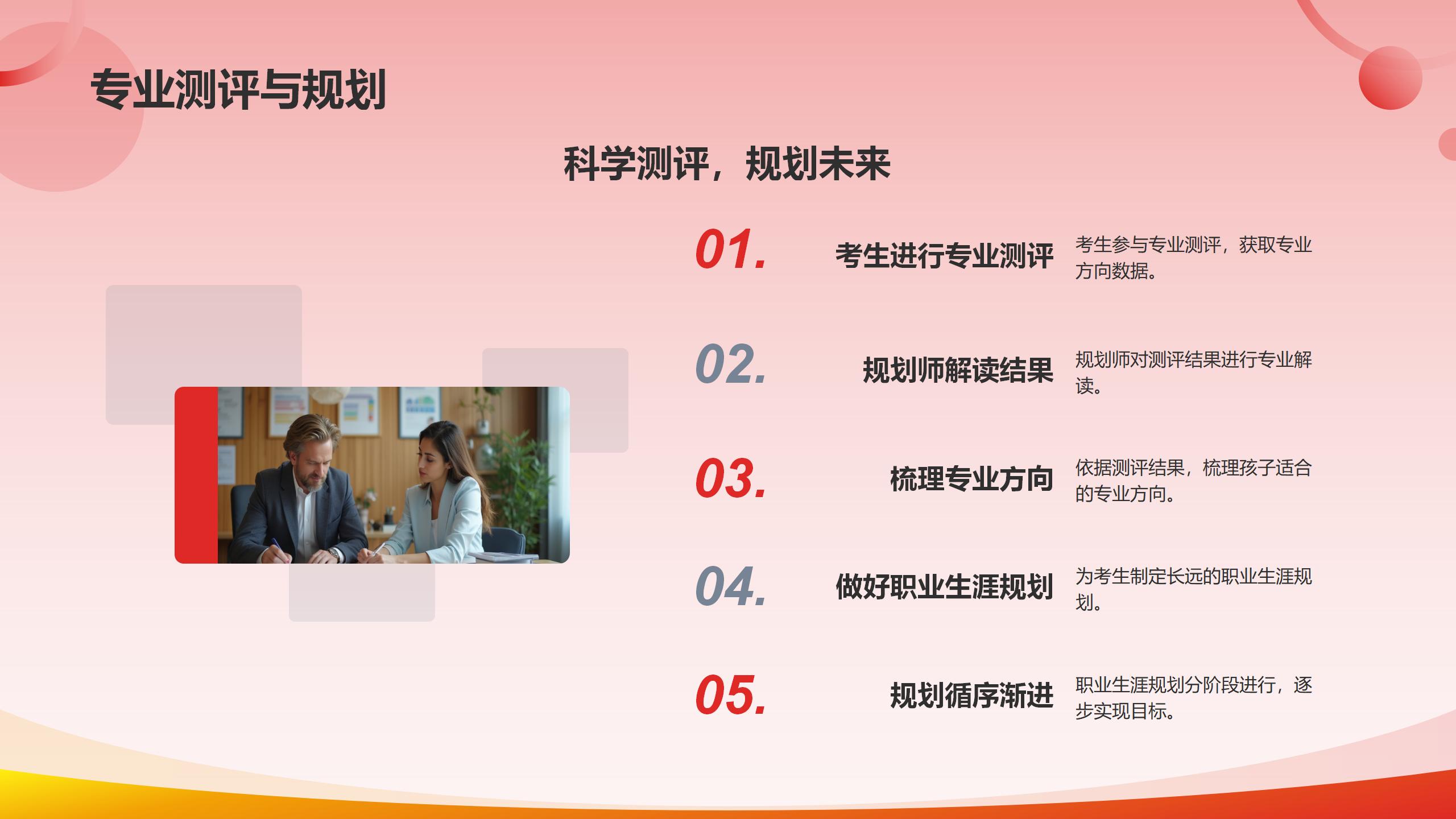 专业测评与规划

科学测评，规划未来

01. 考生进行专业测评 考生参与专业测评，获取专业方向数据。

02. 规划师解读结果 规划师对测评结果进行专业解读。

03. 梳理专业方向 依据测评结果，梳理孩子适合的专业方向。

04. 做好职业生涯规划 为考生制定长远的职业生涯规划。

05. 规划循序渐进 职业生涯规划分阶段进行，逐步实现目标。